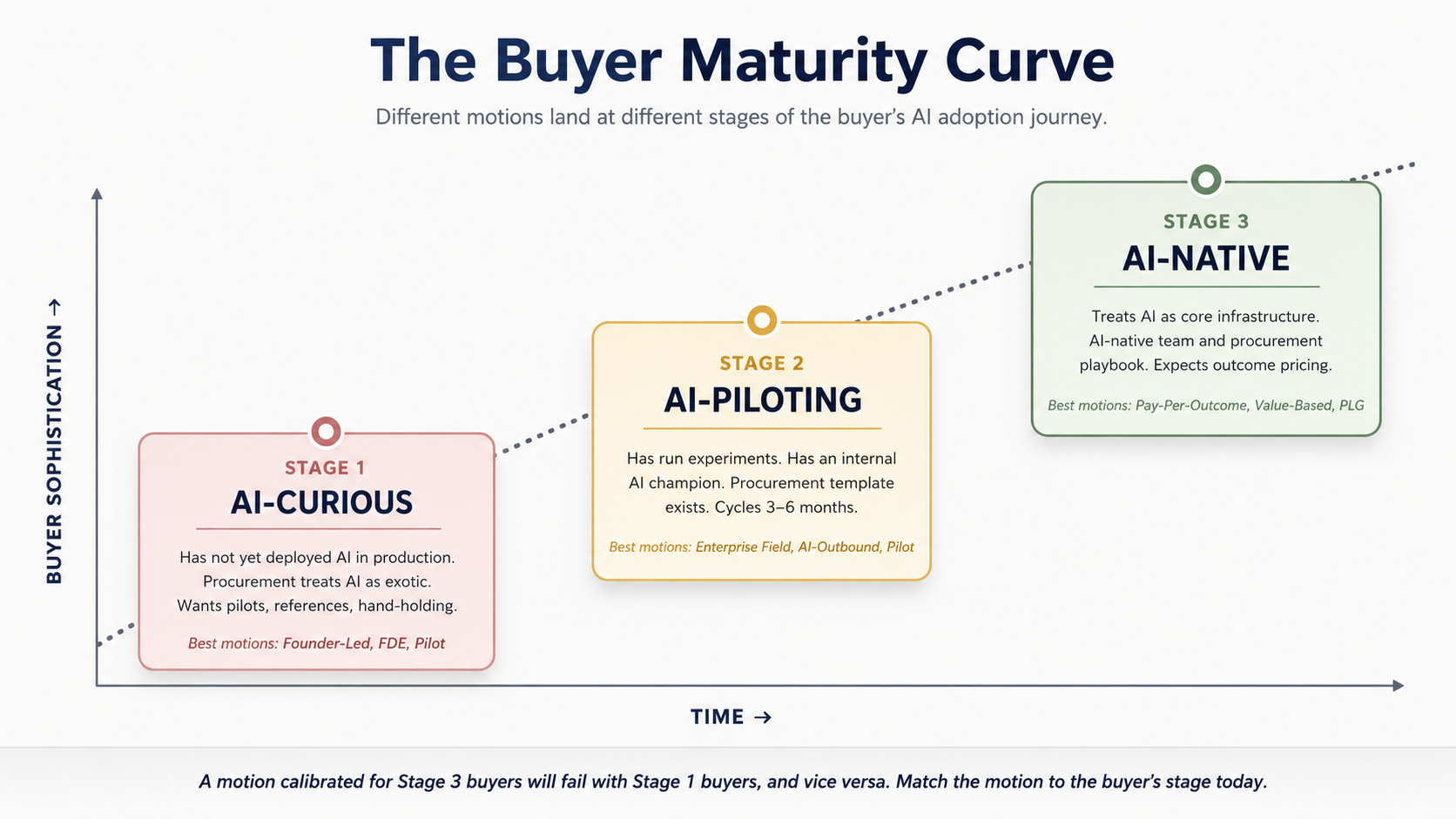 The Buyer Maturity Curve

Different motions land at different stages of the buyer's AI adoption journey.

BUYER SOPHISTICATION →

STAGE 1

AI-CURIOUS

Has not yet deployed AI in production. Procurement treats AI as exotic. Wants pilots, references, hand-holding.

Best motions: Founder-Led, FDE, Pilot

STAGE 2

AI-PILOTING

Has run experiments. Has an internal AI champion. Procurement template exists. Cycles 3–6 months.

Best motions: Enterprise Field, AI-Outbound, Pilot

STAGE 3

AI-NATIVE

Treats AI as core infrastructure. AI-native team and procurement playbook. Expects outcome pricing.

Best motions: Pay-Per-Outcome, Value-Based, PLG

TIME →

A motion calibrated for Stage 3 buyers will fail with Stage 1 buyers, and vice versa. Match the motion to the buyer's stage today.